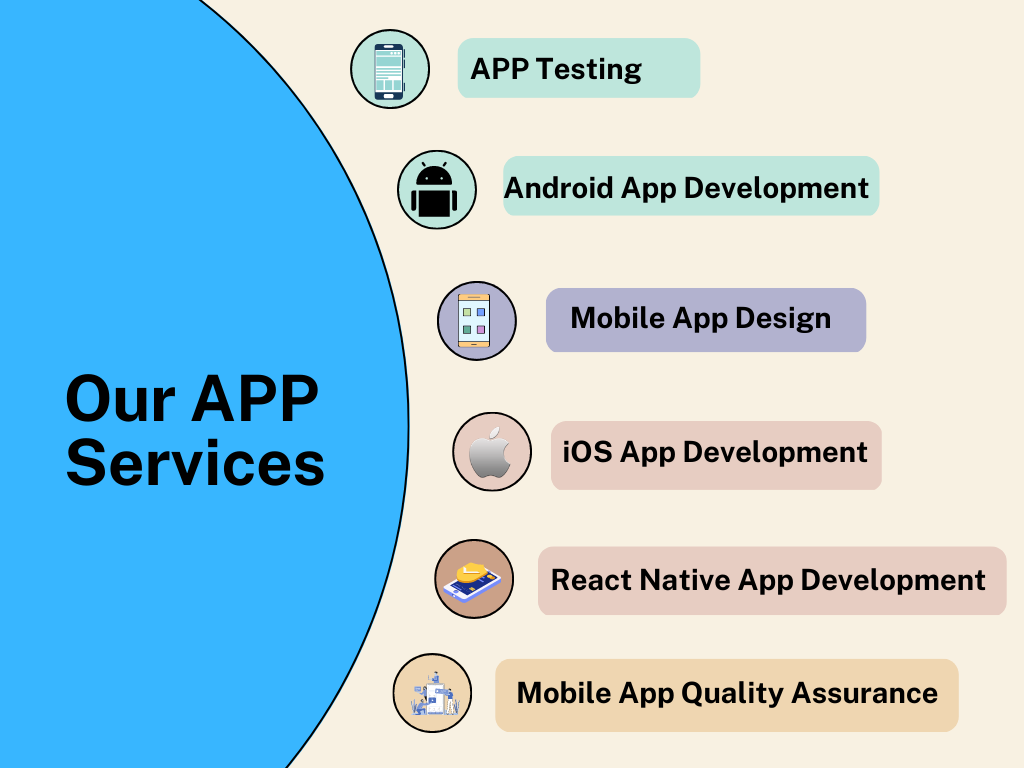 Our APP Services

APP Testing

Android App Development

Mobile App Design

iOS App Development

React Native App Development

Mobile App Quality Assurance